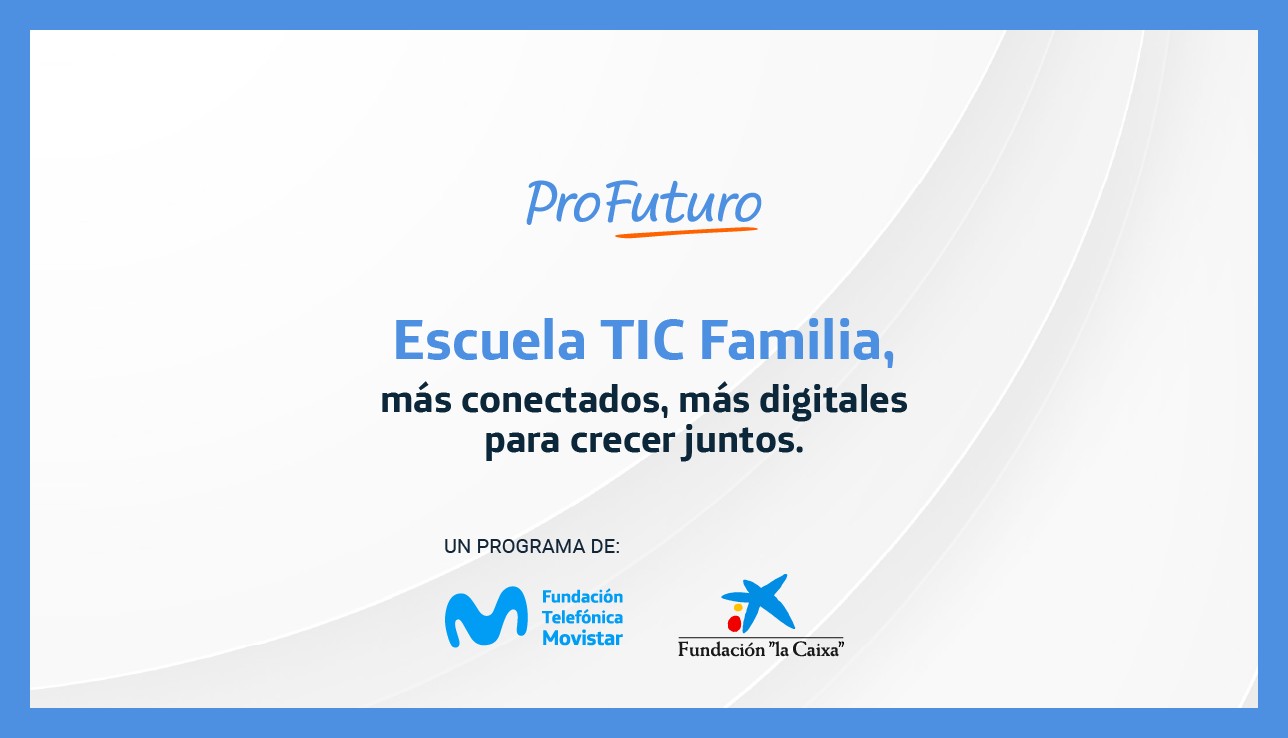 ProFuturo

Escuela TIC Familia,
más conectados, más digitales para crecer juntos.

UN PROGRAMA DE:

Fundación Telefónica Movistar

Fundación "la Caixa"